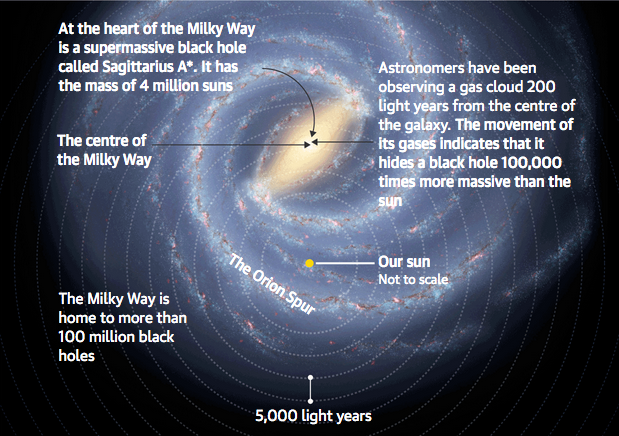 At the heart of the Milky Way is a supermassive black hole called Sagittarius A*. It has the mass of 4 million suns

Astronomers have been observing a gas cloud 200 light years from the centre of the galaxy. The movement of its gases indicates that it hides a black hole 100,000 times more massive than the sun

The centre of the Milky Way

The Orion Spur

Our sun
Not to scale

The Milky Way is home to more than 100 million black holes

5,000 light years